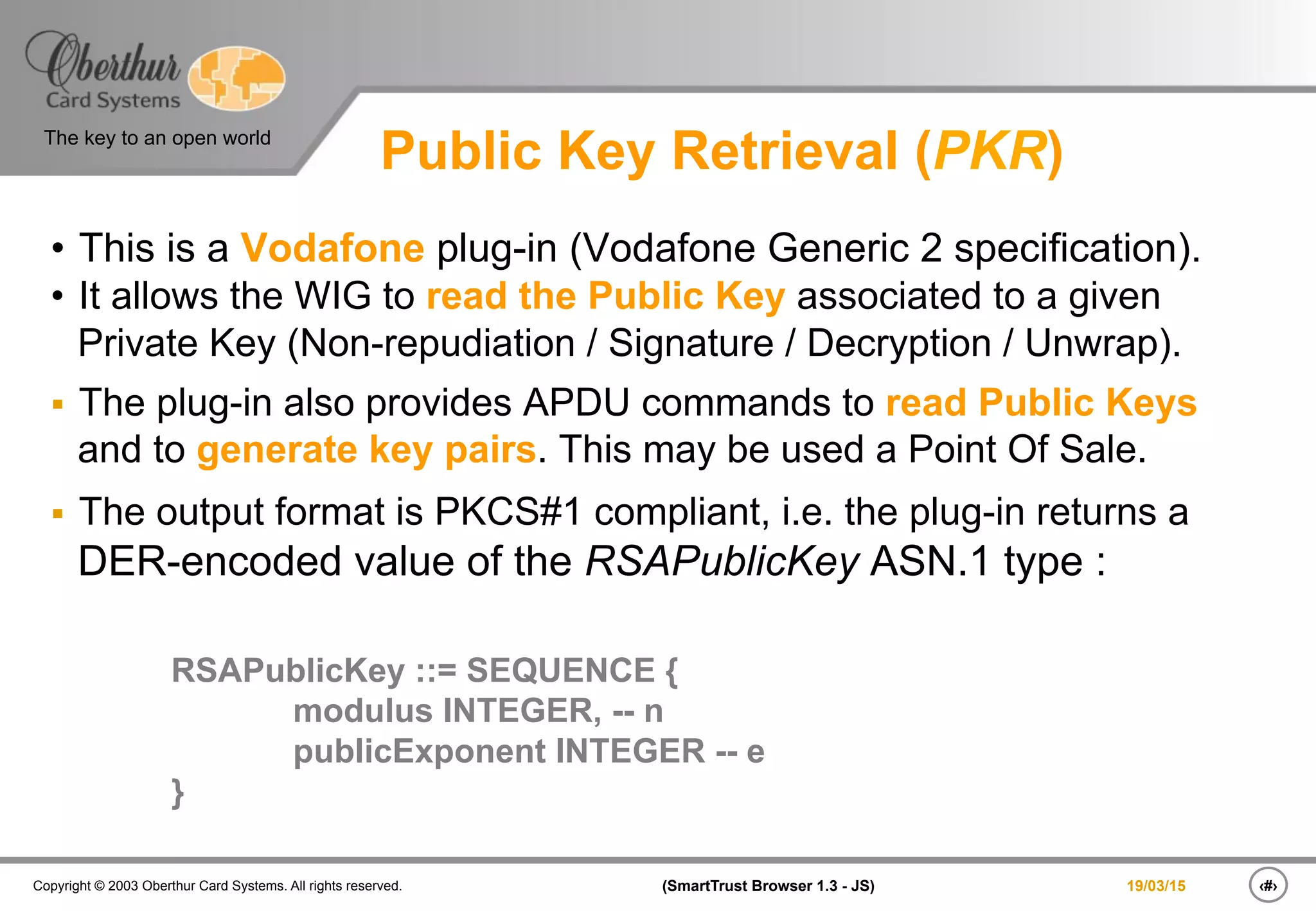 Oberthur Card Systems

The key to an open world

Public Key Retrieval (PKR)

• This is a Vodafone plug-in (Vodafone Generic 2 specification).
• It allows the WIG to read the Public Key associated to a given Private Key (Non-repudiation / Signature / Decryption / Unwrap).

▪ The plug-in also provides APDU commands to read Public Keys and to generate key pairs. This may be used a Point Of Sale.

▪ The output format is PKCS#1 compliant, i.e. the plug-in returns a DER-encoded value of the RSAPublicKey ASN.1 type :

RSAPublicKey ::= SEQUENCE {
modulus INTEGER, -- n
publicExponent INTEGER -- e
}

Copyright © 2003 Oberthur Card Systems. All rights reserved.

(SmartTrust Browser 1.3 - JS)

19/03/15

‹#›